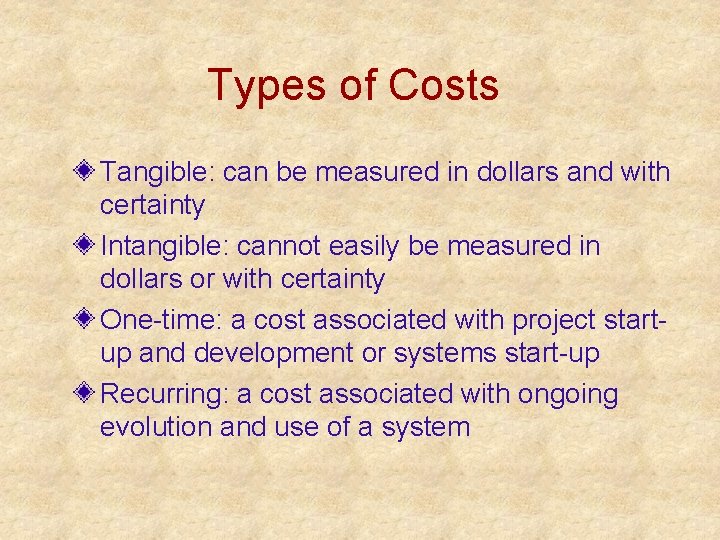 Types of Costs

Tangible: can be measured in dollars and with certainty

Intangible: cannot easily be measured in dollars or with certainty

One-time: a cost associated with project start-up and development or systems start-up

Recurring: a cost associated with ongoing evolution and use of a system